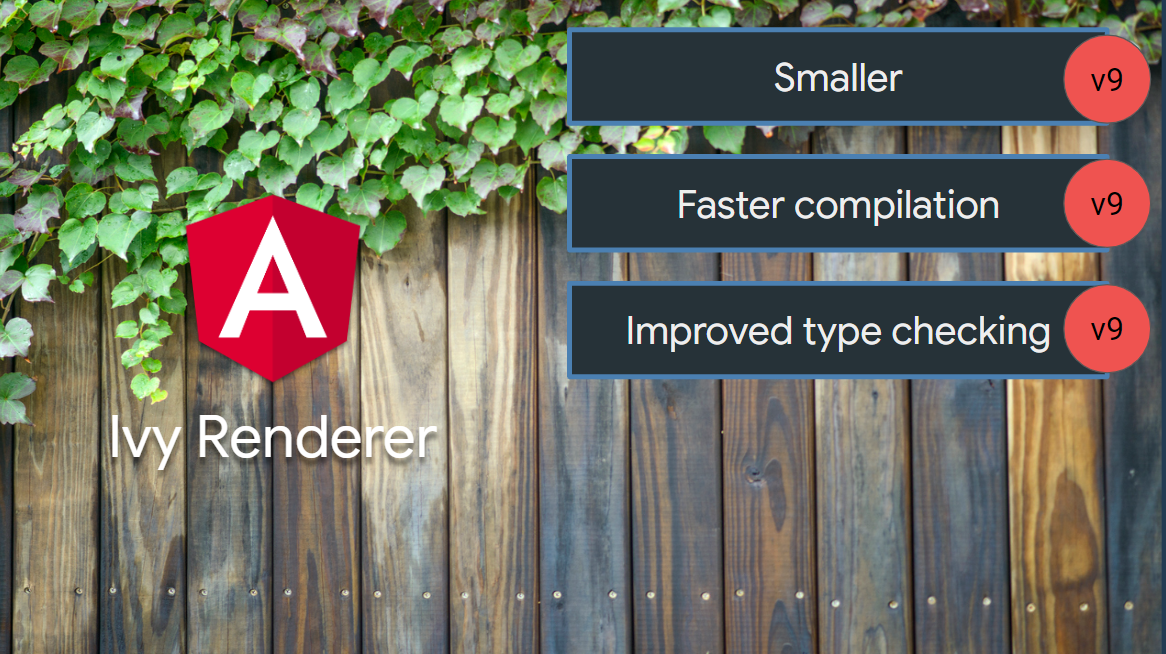 A

Ivy Renderer

Smaller v9

Faster compilation v9

Improved type checking v9